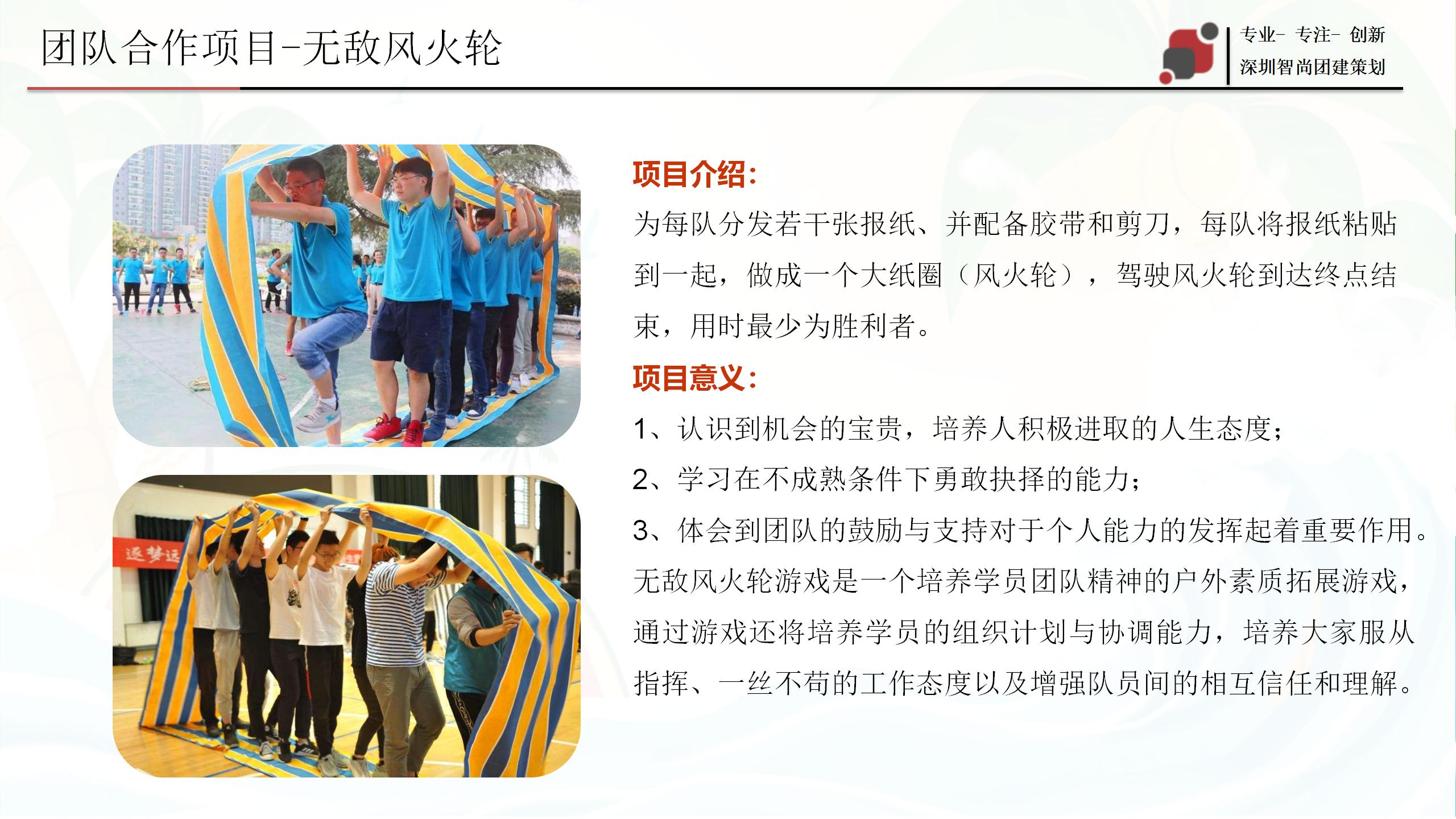 团队合作项目-无敌风火轮

专业- 专注- 创新
深圳智尚团建策划

逐梦远

项目介绍:
为每队分发若干张报纸、并配备胶带和剪刀，每队将报纸粘贴到一起，做成一个大纸圈（风火轮），驾驶风火轮到达终点结束，用时最少为胜利者。

项目意义:
1、认识到机会的宝贵，培养人积极进取的人生态度；
2、学习在不成熟条件下勇敢抉择的能力；
3、体会到团队的鼓励与支持对于个人能力的发挥起着重要作用。
无敌风火轮游戏是一个培养学员团队精神的户外素质拓展游戏，通过游戏还将培养学员的组织计划与协调能力，培养大家服从指挥、一丝不苟的工作态度以及增强队员间的相互信任和理解。